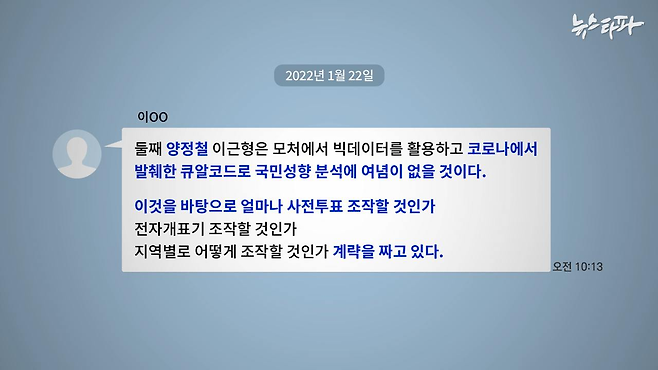 뉴스타파

2022년 1월 22일

이OO

둘째 양정철 이근형은 모처에서 빅데이터를 활용하고 코로나에서 발췌한 큐알코드로 국민성향 분석에 여념이 없을 것이다.

이것을 바탕으로 얼마나 사전투표 조작할 것인가
전자개표기 조작할 것인가
지역별로 어떻게 조작할 것인가 계략을 짜고 있다.

오전 10:13